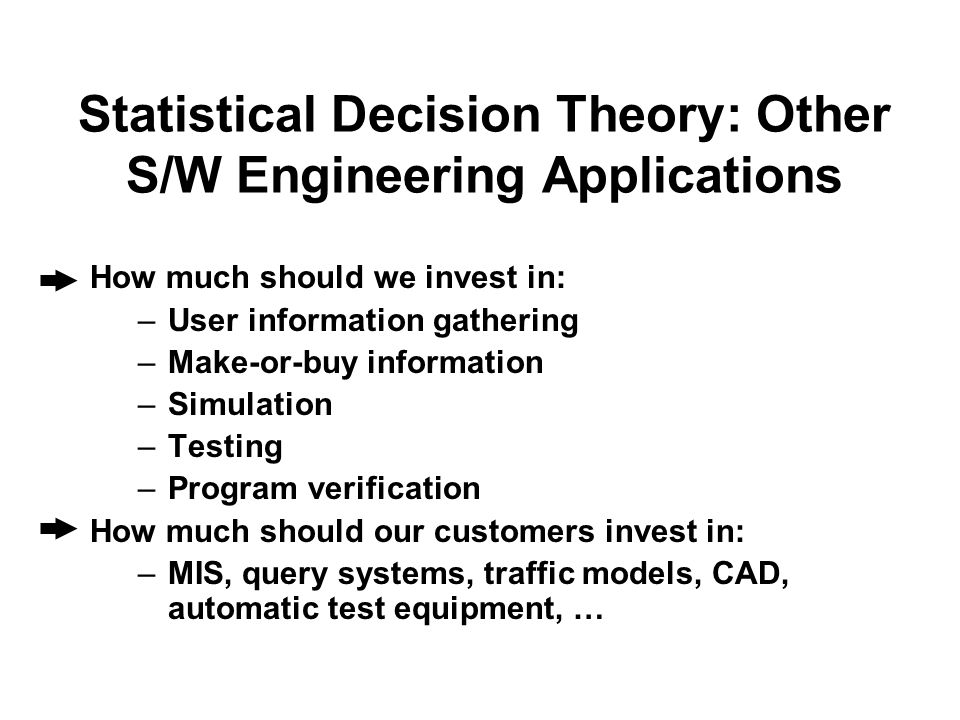 Statistical Decision Theory: Other S/W Engineering Applications

How much should we invest in:
– User information gathering
– Make-or-buy information
– Simulation
– Testing
– Program verification

How much should our customers invest in:
– MIS, query systems, traffic models, CAD, automatic test equipment, …